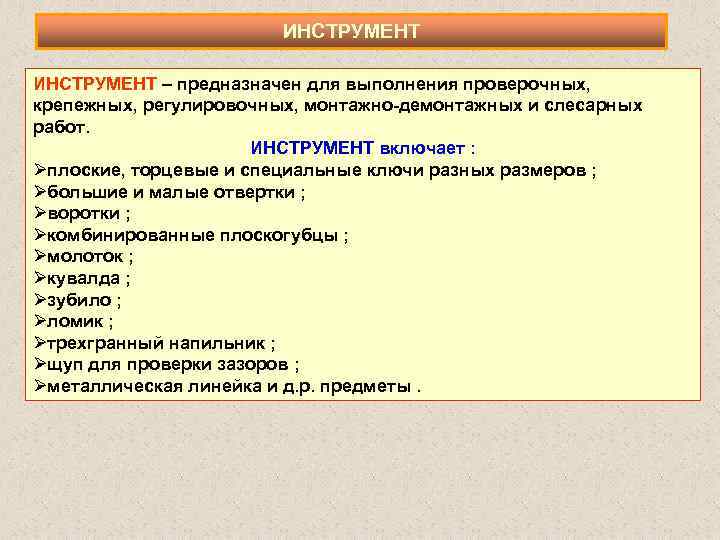 ИНСТРУМЕНТ

ИНСТРУМЕНТ – предназначен для выполнения проверочных, крепежных, регулировочных, монтажно-демонтажных и слесарных работ.

ИНСТРУМЕНТ включает :

➢плоские, торцевые и специальные ключи разных размеров ;
➢большие и малые отвертки ;
➢воротки ;
➢комбинированные плоскогубцы ;
➢молоток ;
➢кувалда ;
➢зубило ;
➢ломик ;
➢трехгранный напильник ;
➢щуп для проверки зазоров ;
➢металлическая линейка и д.р. предметы .